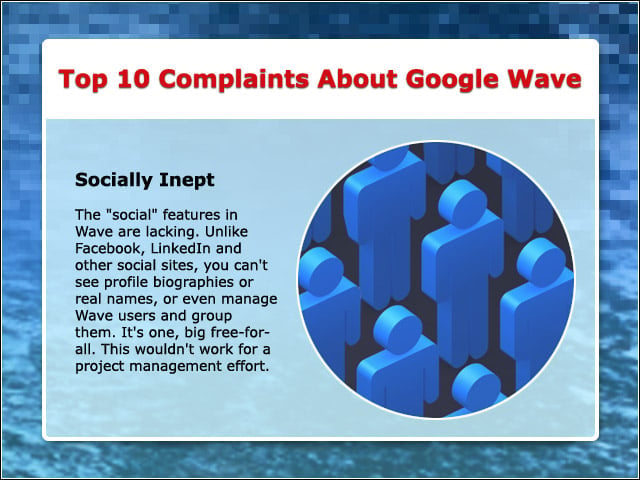 Top 10 Complaints About Google Wave

Socially Inept

The "social" features in Wave are lacking. Unlike Facebook, LinkedIn and other social sites, you can't see profile biographies or real names, or even manage Wave users and group them. It's one, big free-for-all. This wouldn't work for a project management effort.